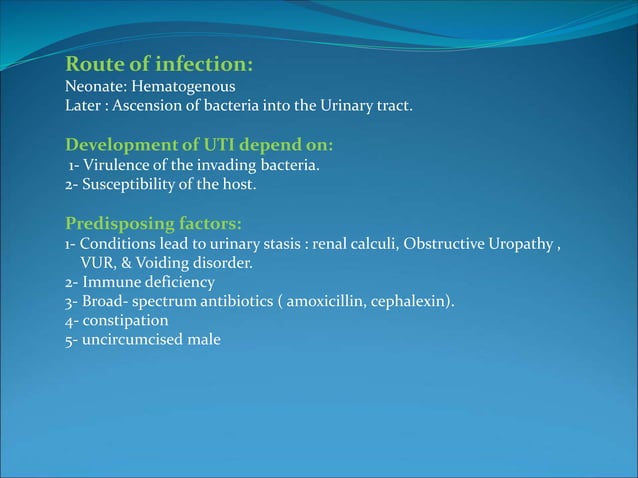 Route of infection:
Neonate: Hematogenous
Later : Ascension of bacteria into the Urinary tract.

Development of UTI depend on:
1- Virulence of the invading bacteria.
2- Susceptibility of the host.

Predisposing factors:
1- Conditions lead to urinary stasis : renal calculi, Obstructive Uropathy , VUR, & Voiding disorder.
2- Immune deficiency
3- Broad- spectrum antibiotics ( amoxicillin, cephalexin).
4- constipation
5- uncircumcised male